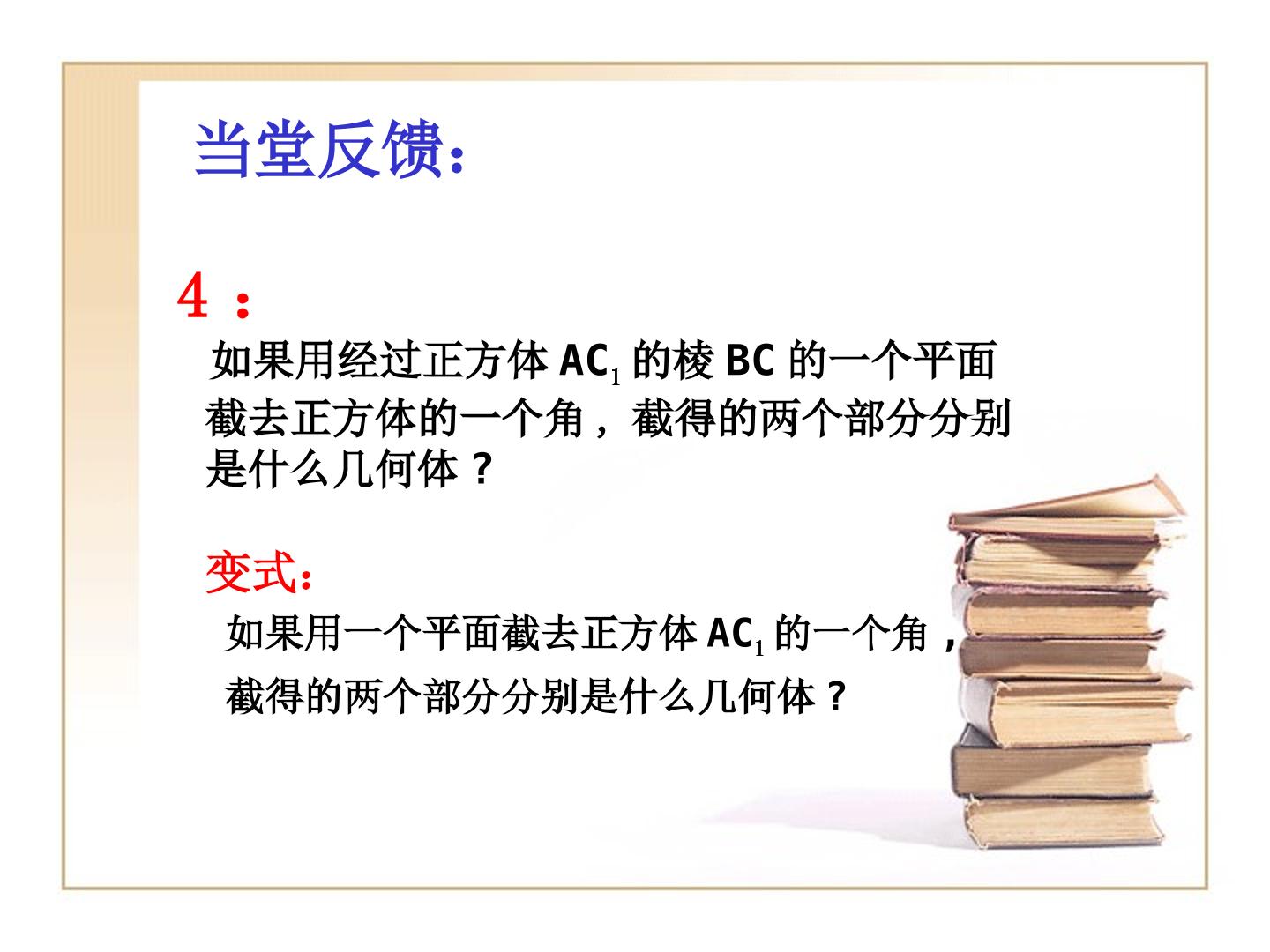 当堂反馈：

4：

如果用经过正方体 $AC_1$ 的棱 BC 的一个平面截去正方体的一个角，截得的两个部分分别是什么几何体？

变式：

如果用一个平面截去正方体 $AC_1$ 的一个角，截得的两个部分分别是什么几何体？